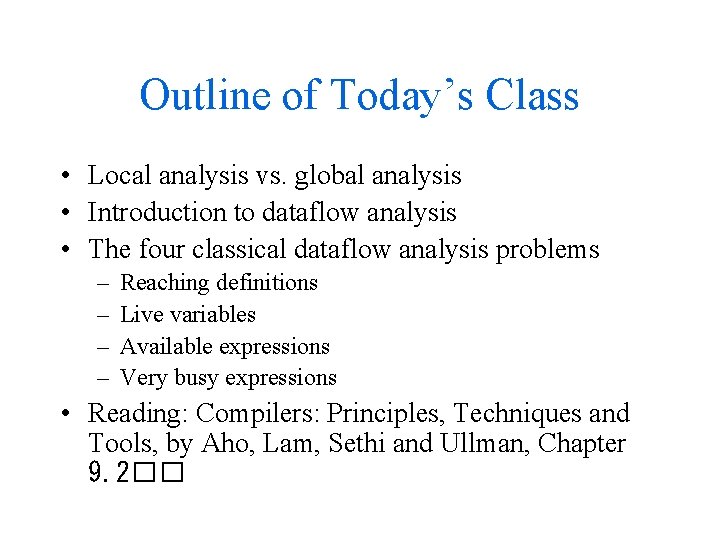 Outline of Today’s Class

• Local analysis vs. global analysis
• Introduction to dataflow analysis
• The four classical dataflow analysis problems
– Reaching definitions
– Live variables
– Available expressions
– Very busy expressions
• Reading: Compilers: Principles, Techniques and Tools, by Aho, Lam, Sethi and Ullman, Chapter 9.2□□